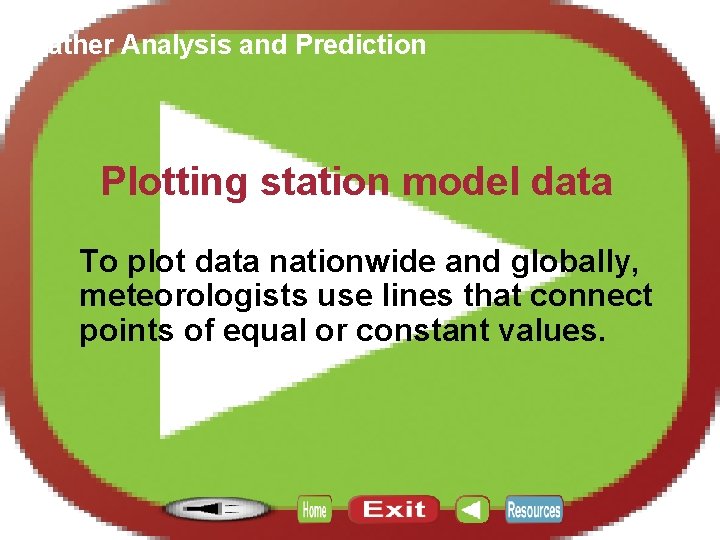 ather Analysis and Prediction

Plotting station model data

To plot data nationwide and globally, meteorologists use lines that connect points of equal or constant values.

Home Exit Resources